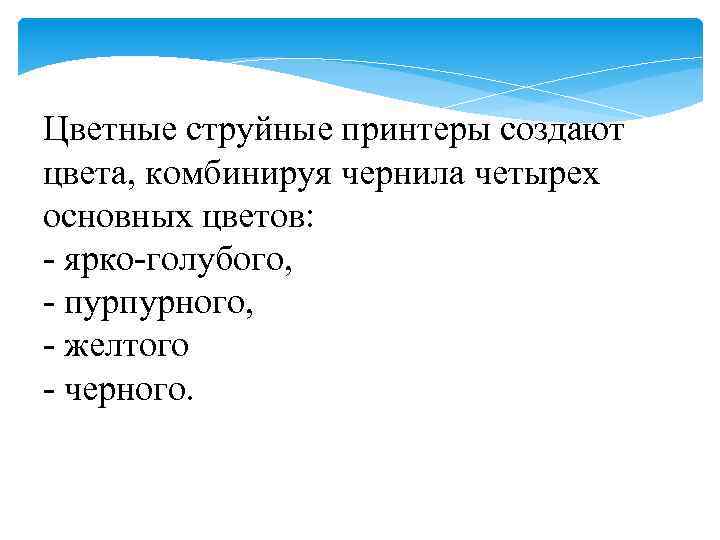 Цветные струйные принтеры создают цвета, комбинируя чернила четырех основных цветов:
- ярко-голубого,
- пурпурного,
- желтого
- черного.